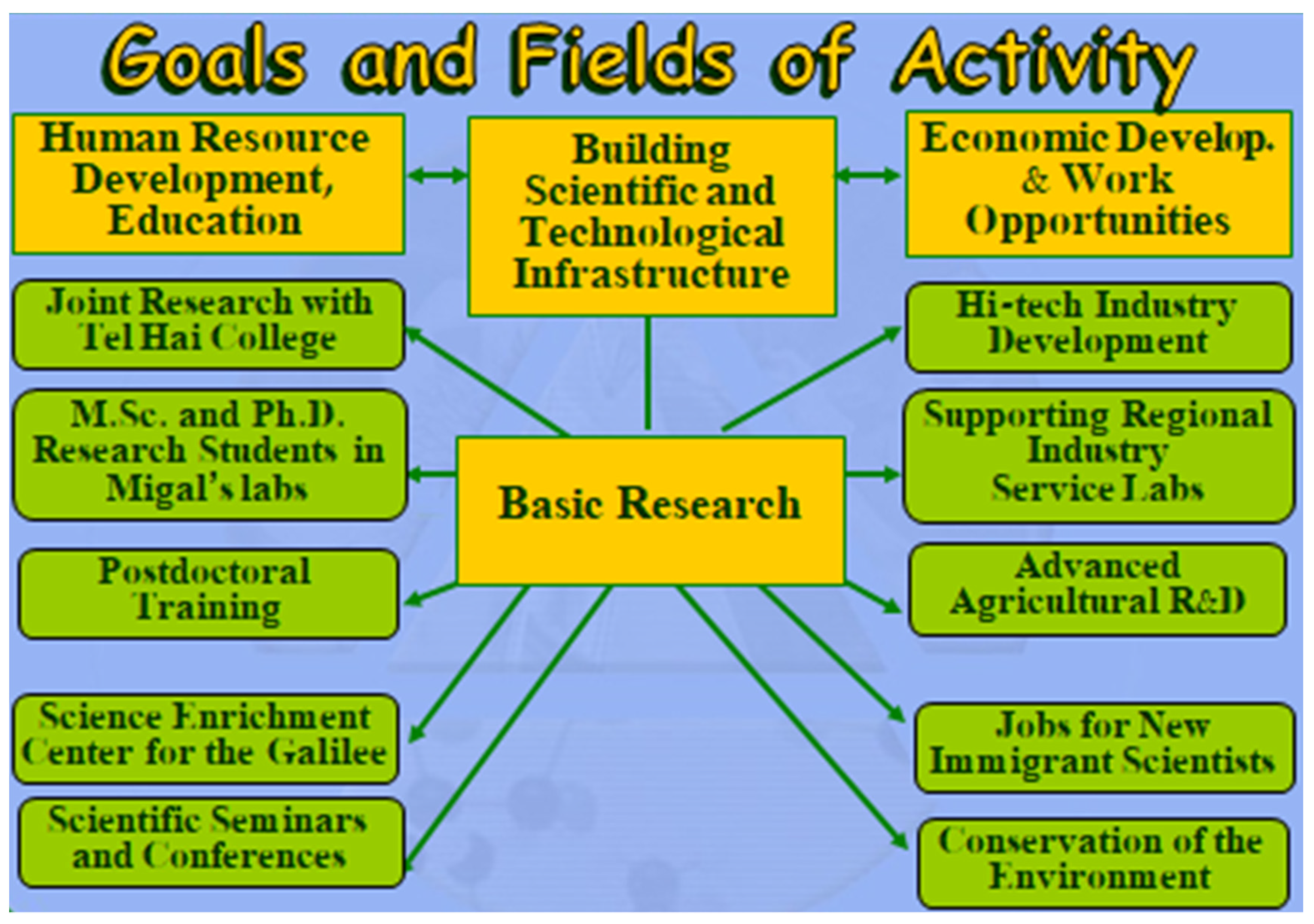 Goals and Fields of Activity

Human Resource Development, Education

Building Scientific and Technological Infrastructure

Economic Develop. & Work Opportunities

Joint Research with Tel Hai College

M.Sc. and Ph.D. Research Students in Migal's labs

Postdoctoral Training

Science Enrichment Center for the Galilee

Scientific Seminars and Conferences

Basic Research

Hi-tech Industry Development

Supporting Regional Industry Service Labs

Advanced Agricultural R&D

Jobs for New Immigrant Scientists

Conservation of the Environment